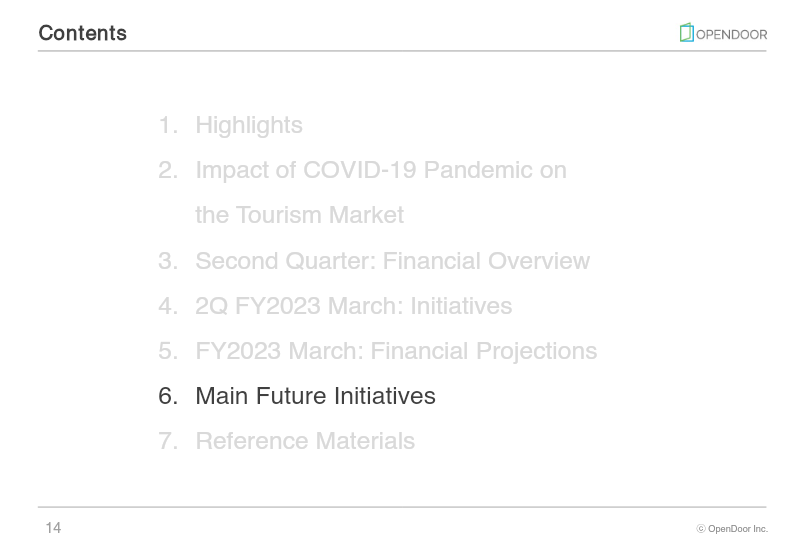 Contents

OPENDOOR

1. Highlights
2. Impact of COVID-19 Pandemic on the Tourism Market
3. Second Quarter: Financial Overview
4. 2Q FY2023 March: Initiatives
5. FY2023 March: Financial Projections
6. Main Future Initiatives
7. Reference Materials

14

© OpenDoor Inc.